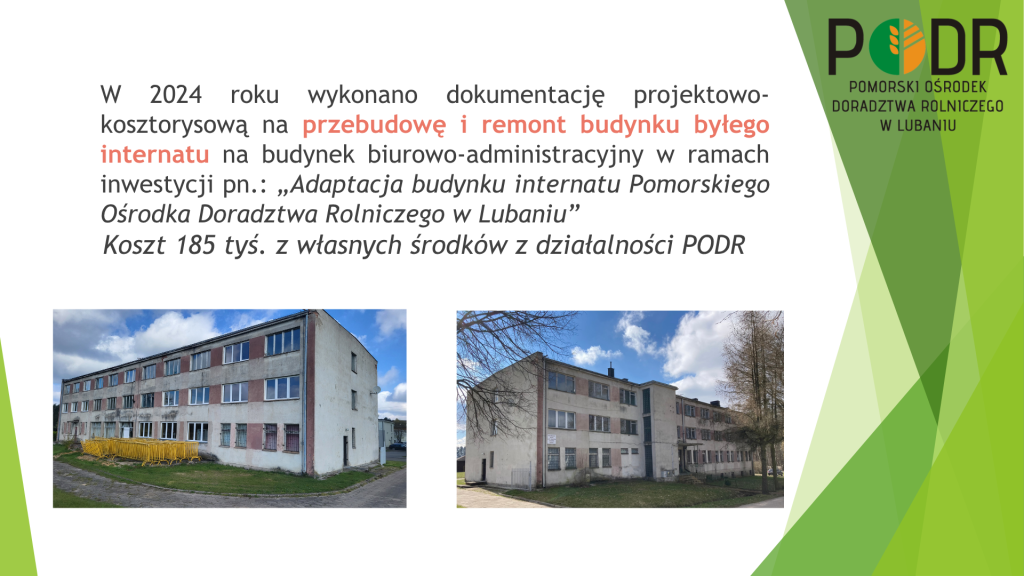 PODR
POMORSKI OŚRODEK DORADZTWA ROLNICZEGO W LUBANIU

W 2024 roku wykonano dokumentację projektowo-kosztorysową na przebudowę i remont budynku byłego internatu na budynek biurowo-administracyjny w ramach inwestycji pn.: „Adaptacja budynku internatu Pomorskiego Ośrodka Doradztwa Rolniczego w Lubaniu”
Koszt 185 tyś. z własnych środków z działalności PODR